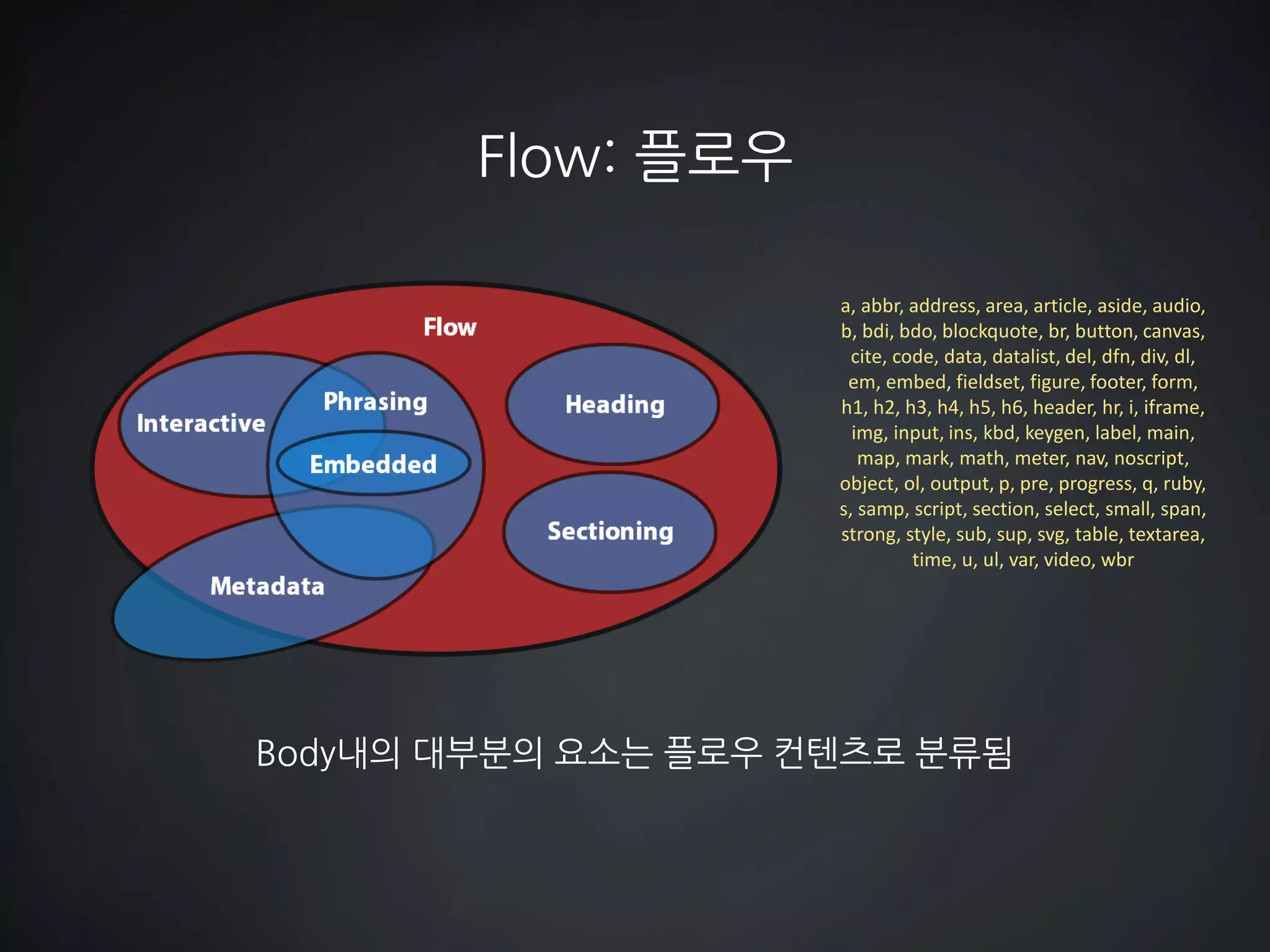 Flow: 플로우

Flow

Interactive

Phrasing

Embedded

Heading

Sectioning

Metadata

a, abbr, address, area, article, aside, audio, b, bdi, bdo, blockquote, br, button, canvas, cite, code, data, datalist, del, dfn, div, dl, em, embed, fieldset, figure, footer, form, h1, h2, h3, h4, h5, h6, header, hr, i, iframe, img, input, ins, kbd, keygen, label, main, map, mark, math, meter, nav, noscript, object, ol, output, p, pre, progress, q, ruby, s, samp, script, section, select, small, span, strong, style, sub, sup, svg, table, textarea, time, u, ul, var, video, wbr

Body내의 대부분의 요소는 플로우 컨텐츠로 분류됨